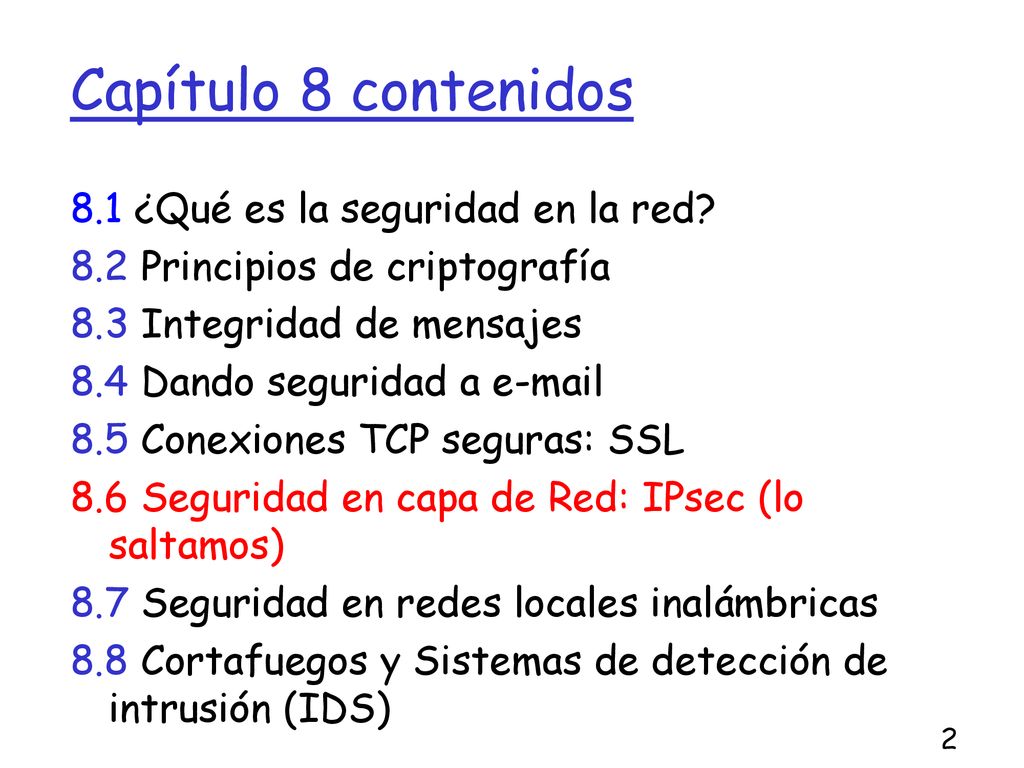 Capítulo 8 contenidos

8.1 ¿Qué es la seguridad en la red?
8.2 Principios de criptografía
8.3 Integridad de mensajes
8.4 Dando seguridad a e-mail
8.5 Conexiones TCP seguras: SSL
8.6 Seguridad en capa de Red: IPsec (lo saltamos)
8.7 Seguridad en redes locales inalámbricas
8.8 Cortafuegos y Sistemas de detección de intrusión (IDS)

2